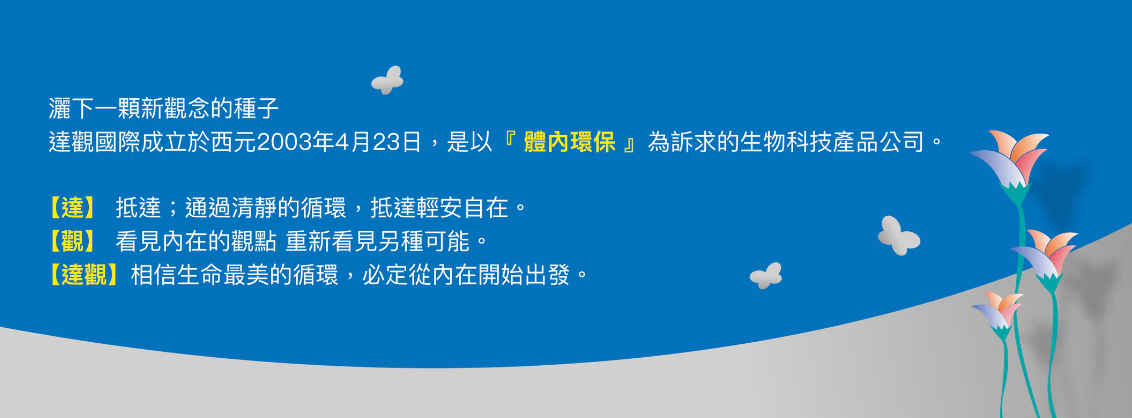 灑下一顆新觀念的種子
達觀國際成立於西元2003年4月23日，是以『 體內環保 』為訴求的生物科技產品公司。

【達】 抵達；通過清靜的循環，抵達輕安自在。
【觀】 看見內在的觀點 重新看見另種可能。
【達觀】相信生命最美的循環，必定從內在開始出發。